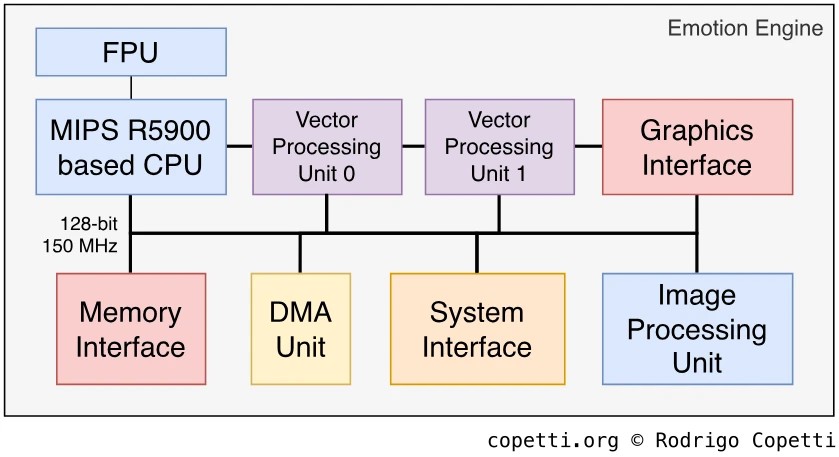 Emotion Engine

FPU

MIPS R5900 based CPU

Vector Processing Unit 0

Vector Processing Unit 1

Graphics Interface

128-bit 150 MHz

Memory Interface

DMA Unit

System Interface

Image Processing Unit

copetti.org © Rodrigo Copetti